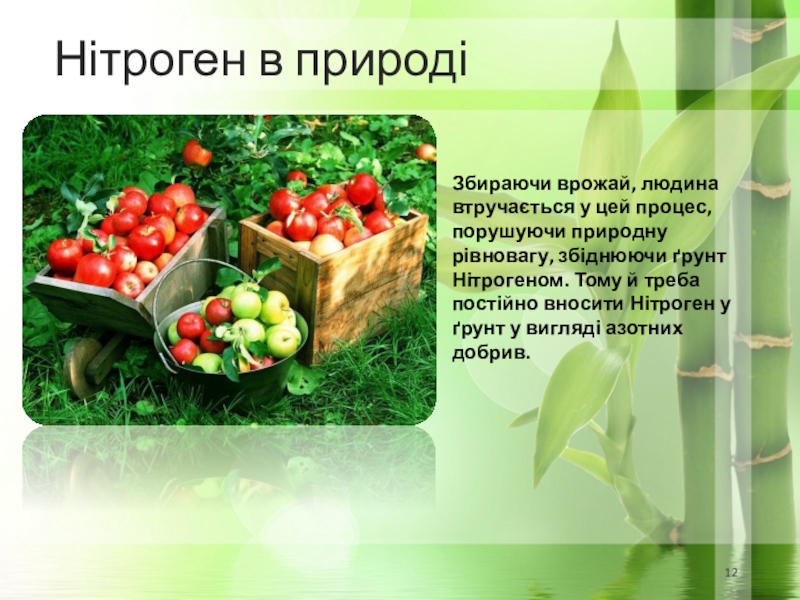 Нітроген в природі

Збираючи врожай, людина втручається у цей процес, порушуючи природну рівновагу, збіднюючи ґрунт Нітрогеном. Тому й треба постійно вносити Нітроген у ґрунт у вигляді азотних добрив.

12